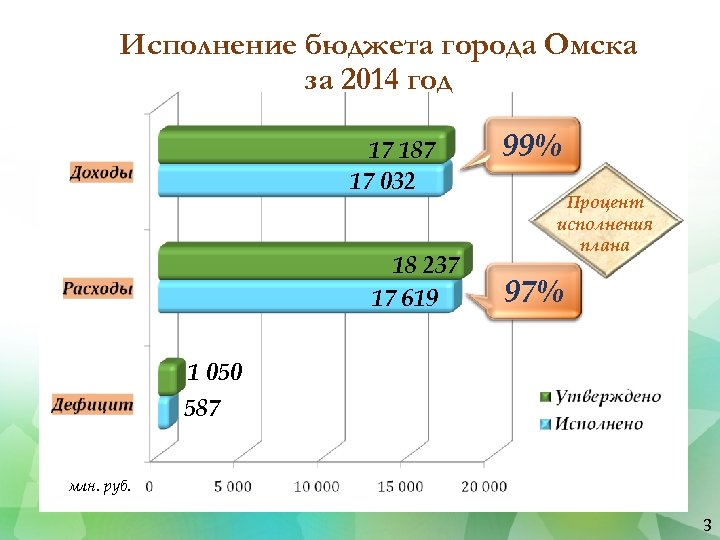 Исполнение бюджета города Омска за 2014 год

Доходы
17 187
17 032
99%

Процент исполнения плана

Расходы
18 237
17 619
97%

Дефицит
1 050
587

Утверждено
Исполнено

млн. руб.
0
5 000
10 000
15 000
20 000

3